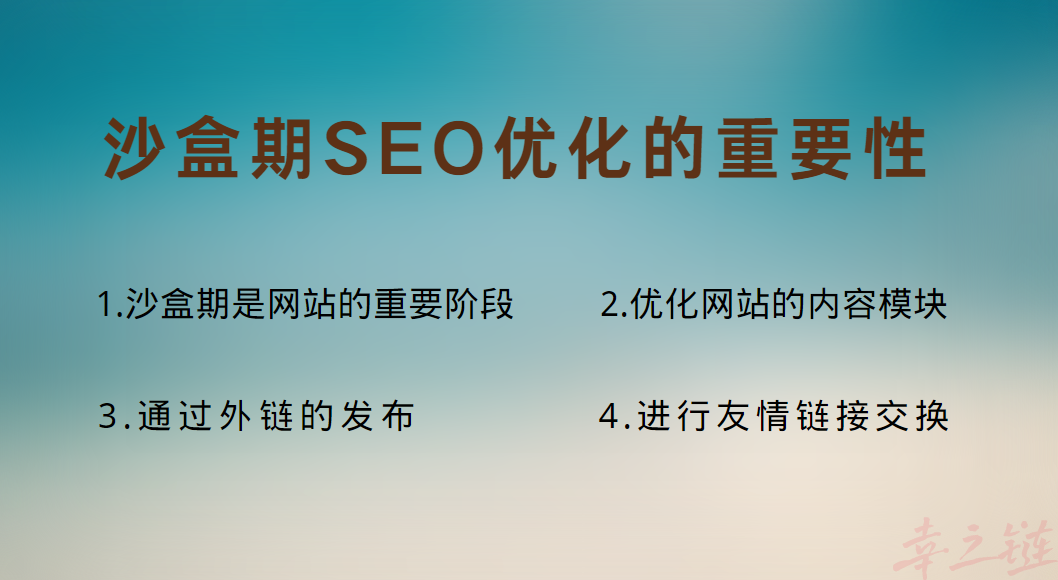 沙盒期SEO优化的重要性

1.沙盒期是网站的重要阶段

2.优化网站的内容模块

3.通过外链的发布

4.进行友情链接交换

幸之链